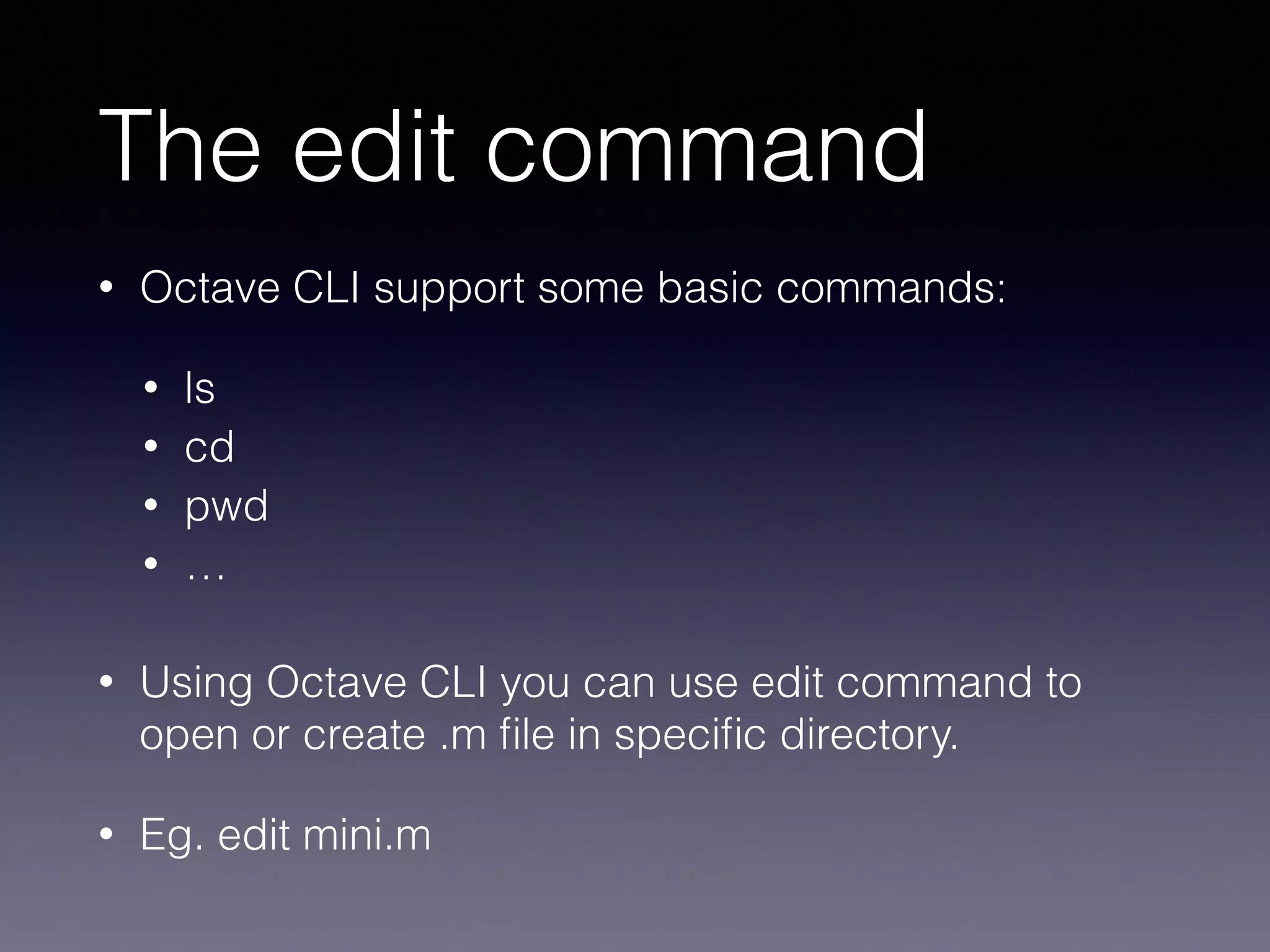 The edit command

• Octave CLI support some basic commands:

• ls
• cd
• pwd
• …

• Using Octave CLI you can use edit command to open or create .m file in specific directory.

• Eg. edit mini.m